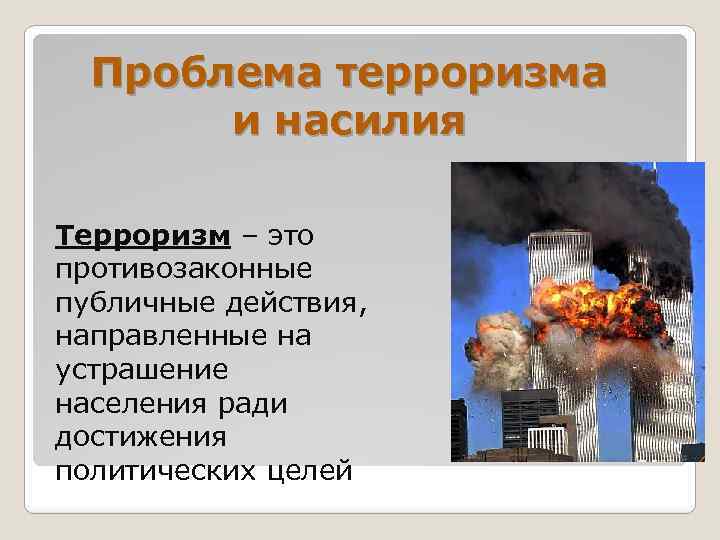 Проблема терроризма и насилия

Терроризм – это противозаконные публичные действия, направленные на устрашение населения ради достижения политических целей